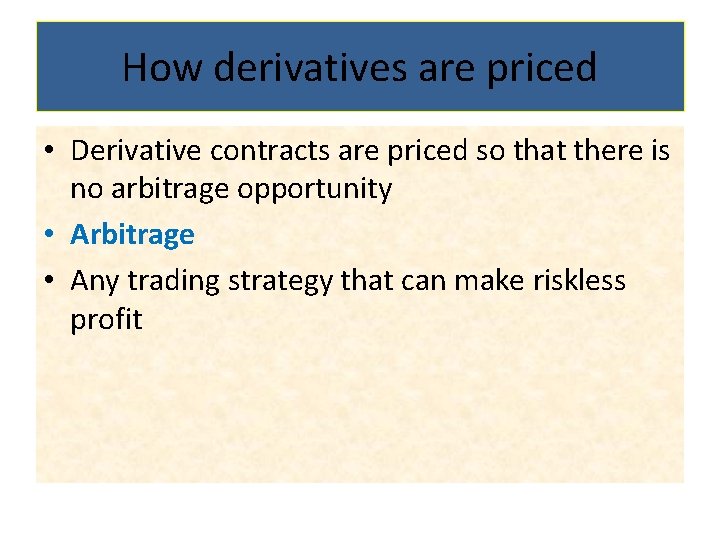 How derivatives are priced

• Derivative contracts are priced so that there is no arbitrage opportunity
• Arbitrage
• Any trading strategy that can make riskless profit